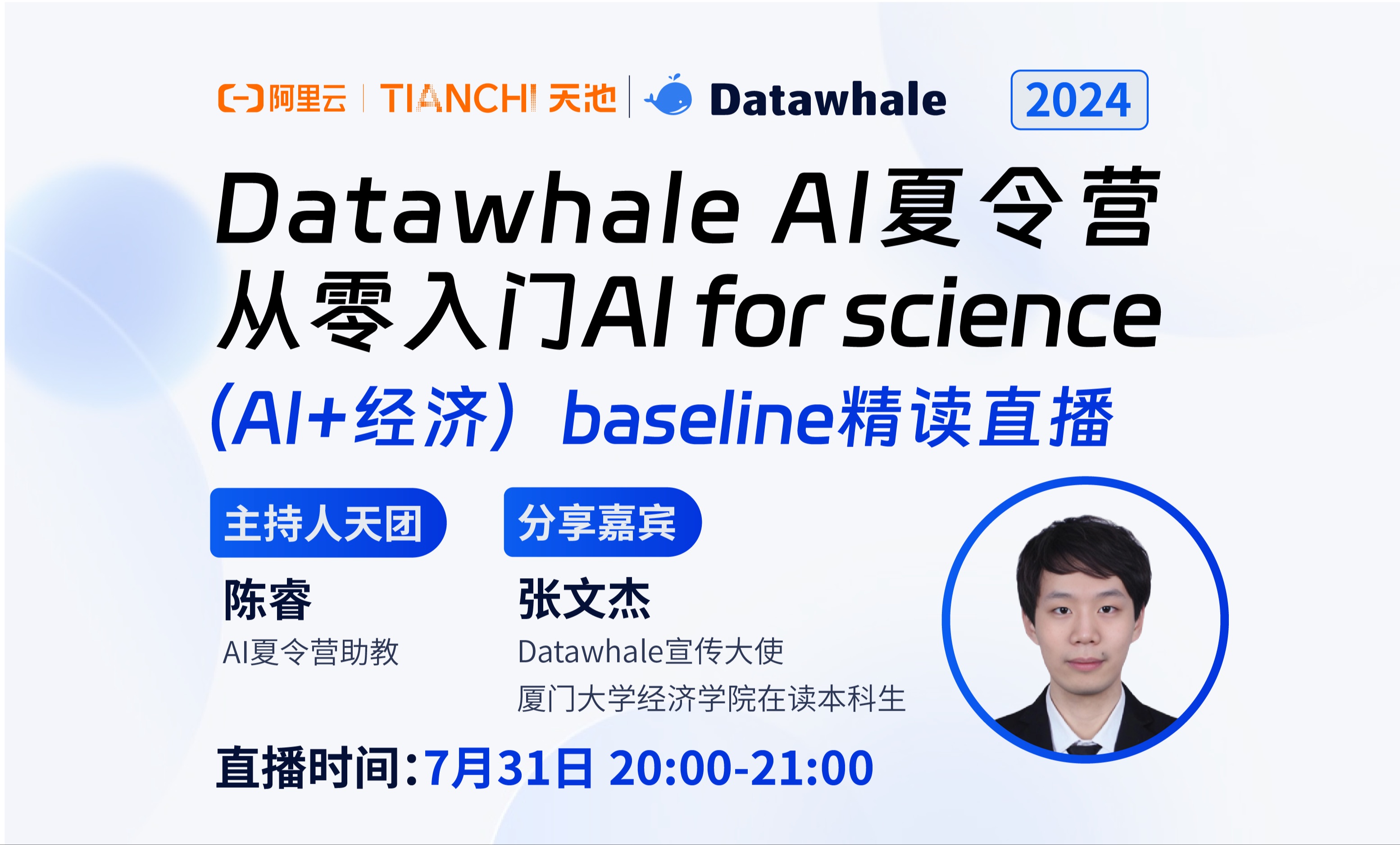 阿里云 | TIANCHI 天池 | Datawhale 2024

Datawhale AI夏令营
从零入门AI for science
(AI+经济）baseline精读直播

主持人天团
陈睿
AI夏令营助教

分享嘉宾
张文杰
Datawhale宣传大使
厦门大学经济学院在读本科生

直播时间:7月31日 20:00-21:00